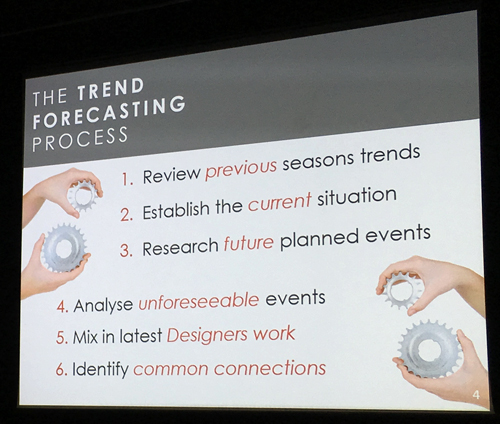 THE TREND FORECASTING PROCESS

1. Review previous seasons trends
2. Establish the current situation
3. Research future planned events
4. Analyse unforeseeable events
5. Mix in latest Designers work
6. Identify common connections

4